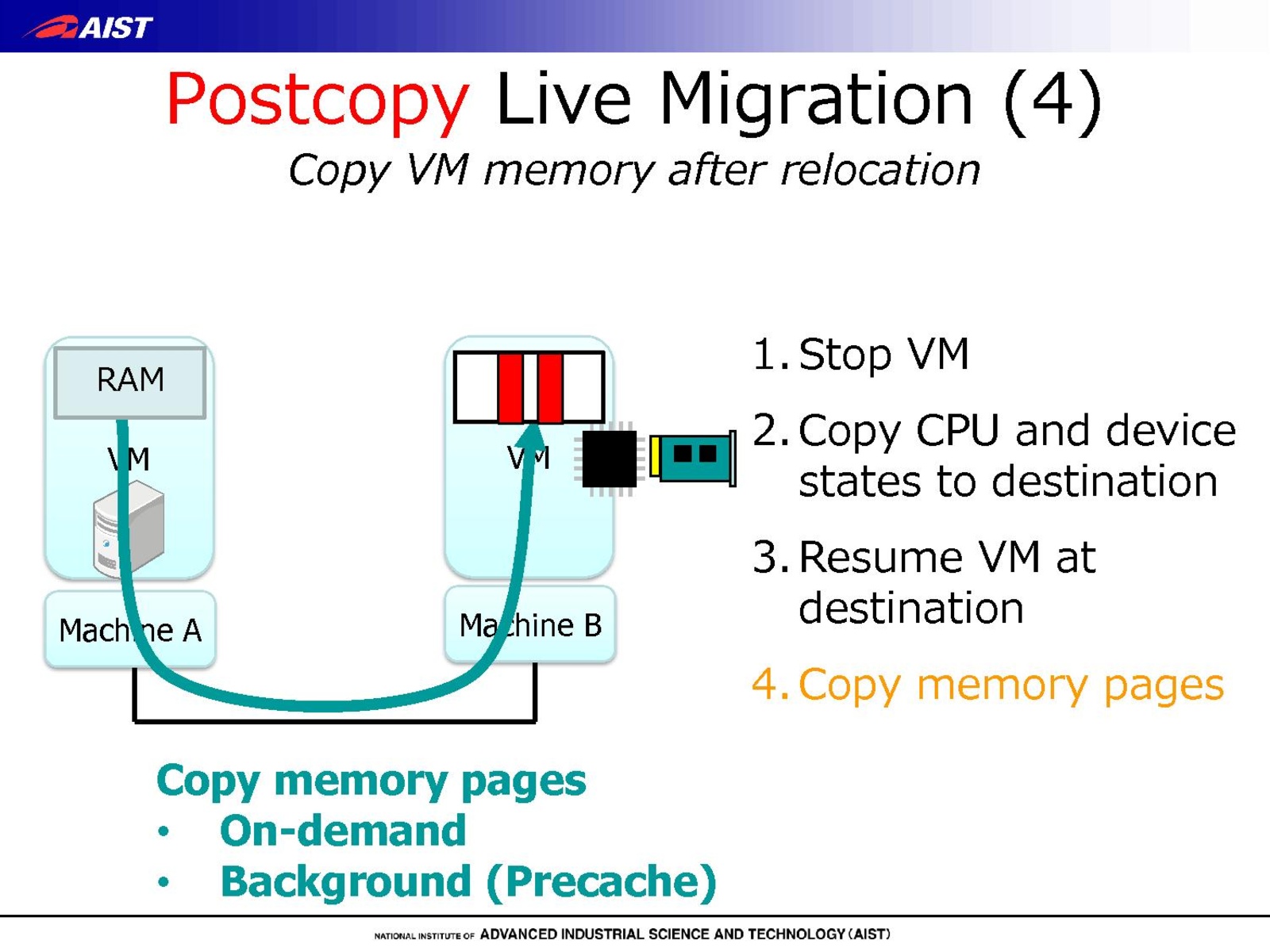 AIST

Postcopy Live Migration (4)

Copy VM memory after relocation

RAM

VM

Machine A

VM

Machine B

1. Stop VM
2. Copy CPU and device states to destination
3. Resume VM at destination
4. Copy memory pages

Copy memory pages
• On-demand
• Background (Precache)

NATIONAL INSTITUTE OF ADVANCED INDUSTRIAL SCIENCE AND TECHNOLOGY (AIST)